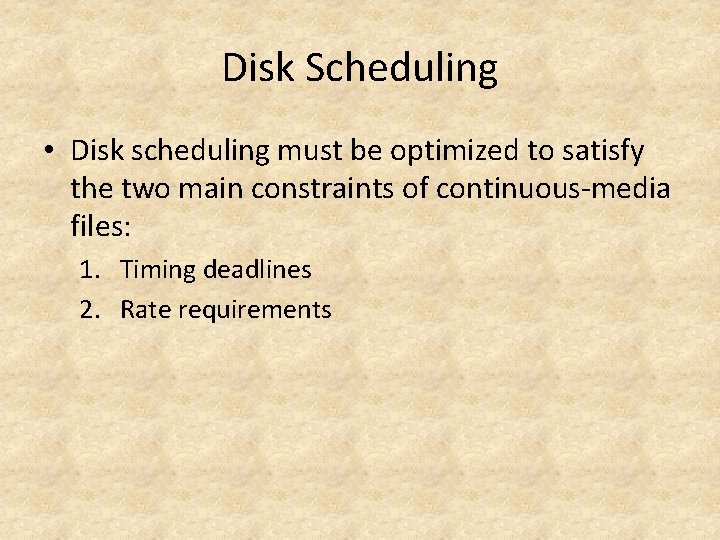 Disk Scheduling

• Disk scheduling must be optimized to satisfy the two main constraints of continuous-media files:

1. Timing deadlines
2. Rate requirements